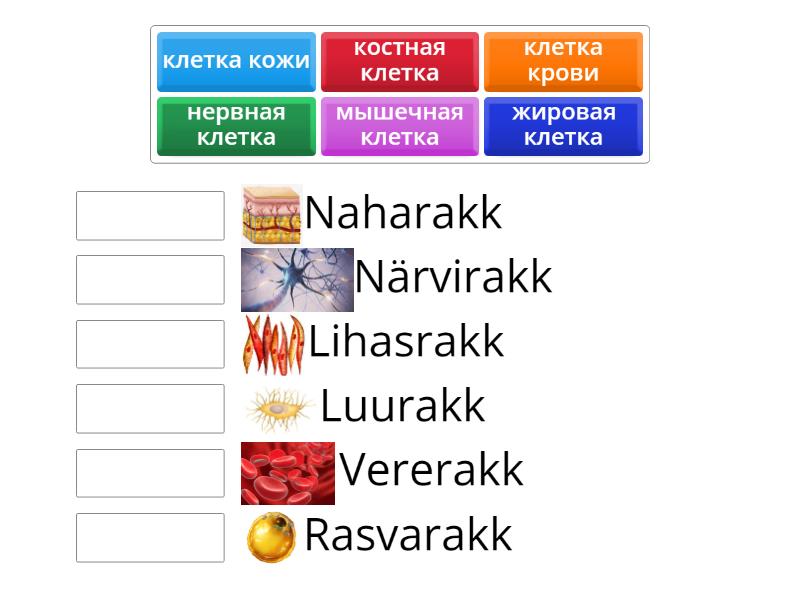 клетка кожи
костная клетка
клетка крови
нервная клетка
мышечная клетка
жировая клетка

Naharakk
Närvirakk
Lihasrakk
Luurakk
Vererakk
Rasvarakk